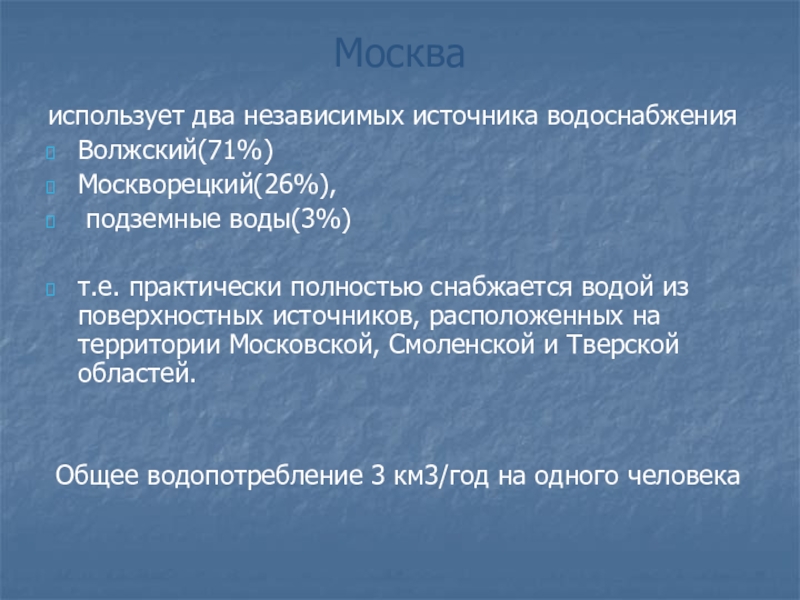 Москва

использует два независимых источника водоснабжения

Волжский(71%)

Москворецкий(26%),

подземные воды(3%)

т.е. практически полностью снабжается водой из поверхностных источников, расположенных на территории Московской, Смоленской и Тверской областей.

Общее водопотребление 3 км3/год на одного человека